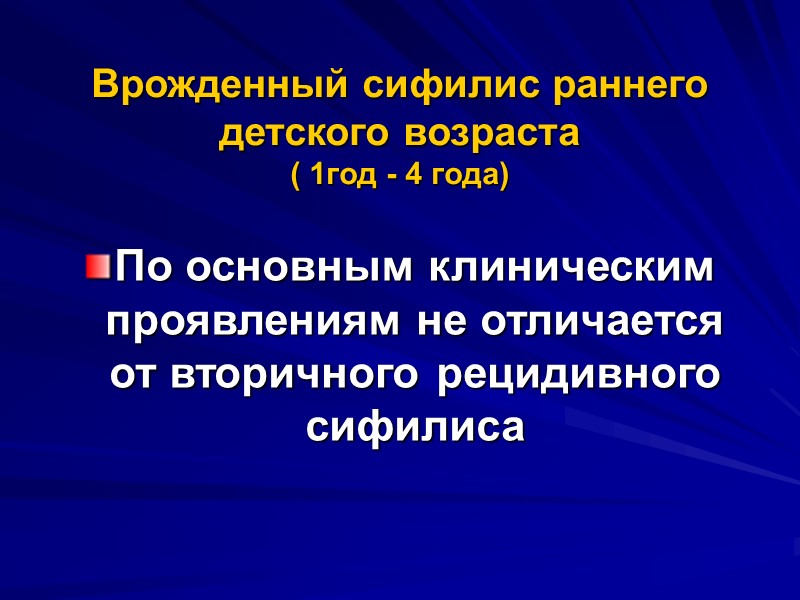 Врожденный сифилис раннего детского возраста
( 1год - 4 года)

По основным клиническим проявлениям не отличается от вторичного рецидивного сифилиса